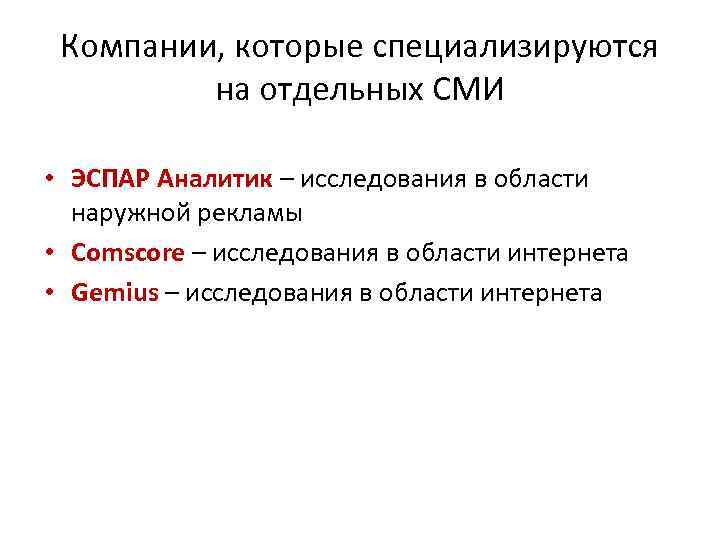 Компании, которые специализируются на отдельных СМИ

• ЭСПАР Аналитик – исследования в области наружной рекламы
• Comscore – исследования в области интернета
• Gemius – исследования в области интернета